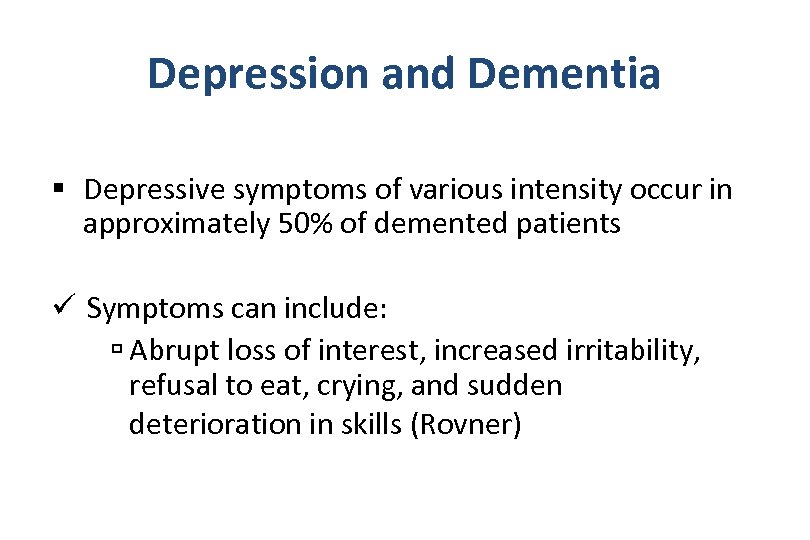 Depression and Dementia

▪ Depressive symptoms of various intensity occur in approximately 50% of demented patients

✓ Symptoms can include:

▫ Abrupt loss of interest, increased irritability, refusal to eat, crying, and sudden deterioration in skills (Rovner)